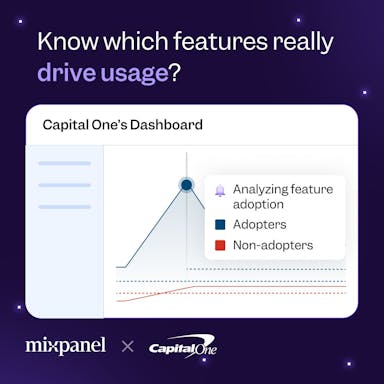 Know which features really drive usage?

Capital One's Dashboard

Analyzing feature adoption
Adopters
Non-adopters

mixpanel × Capital One